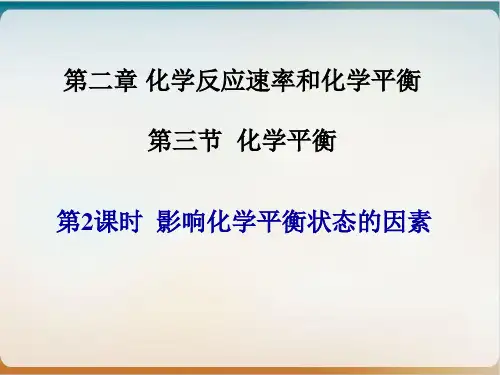 第二章 化学反应速率和化学平衡

第三节 化学平衡

第2课时 影响化学平衡状态的因素